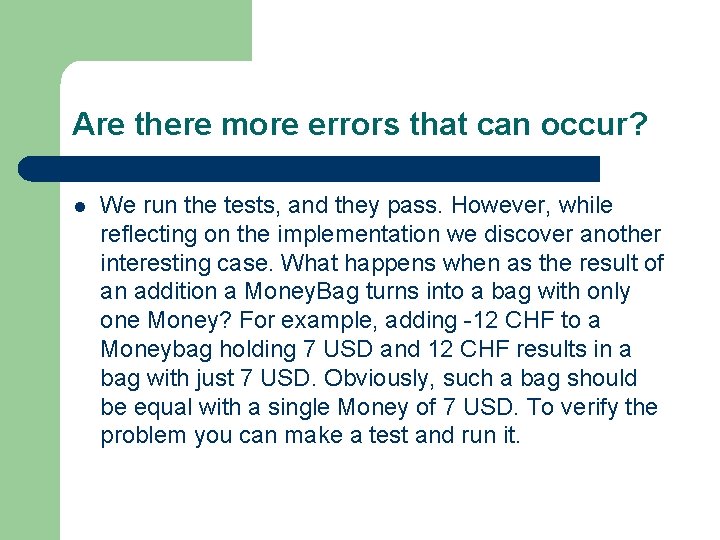 Are there more errors that can occur?

We run the tests, and they pass. However, while reflecting on the implementation we discover another interesting case. What happens when as the result of an addition a MoneyBag turns into a bag with only one Money? For example, adding -12 CHF to a Moneybag holding 7 USD and 12 CHF results in a bag with just 7 USD. Obviously, such a bag should be equal with a single Money of 7 USD. To verify the problem you can make a test and run it.